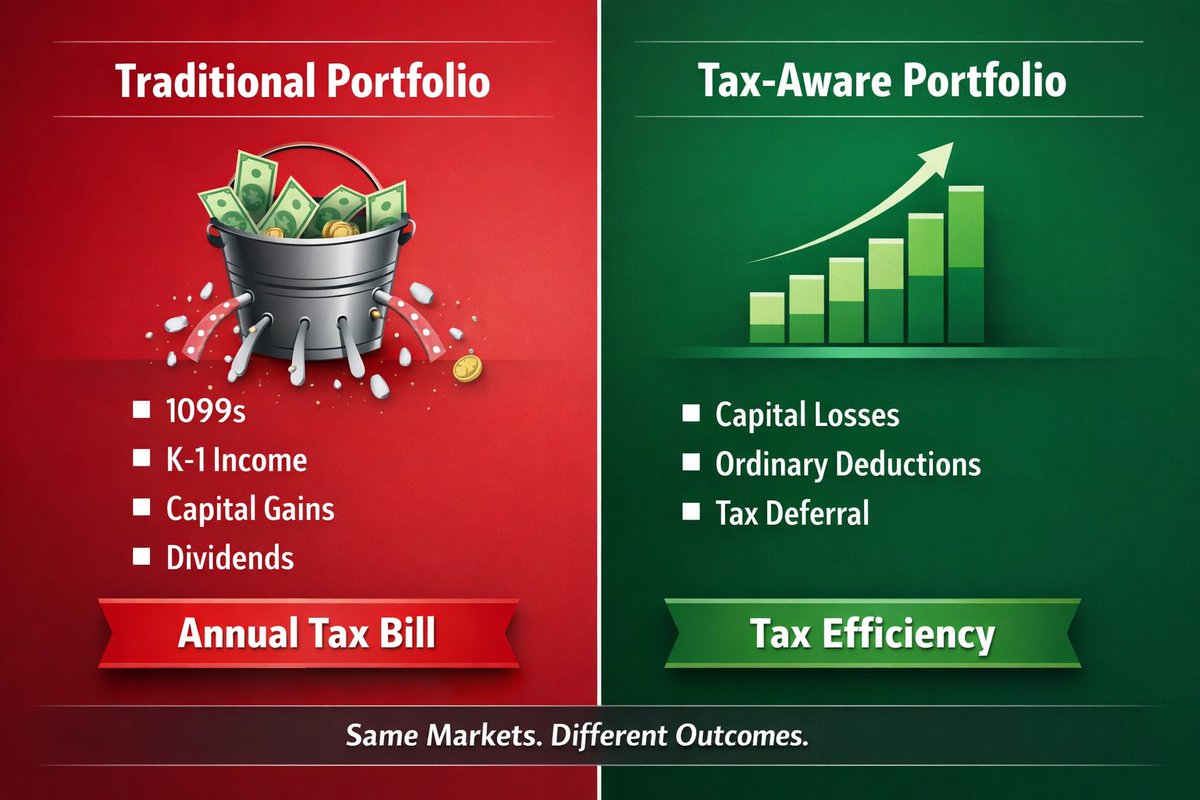 Traditional Portfolio

■ 1099s
■ K-1 Income
■ Capital Gains
■ Dividends

Annual Tax Bill

Tax-Aware Portfolio

■ Capital Losses
■ Ordinary Deductions
■ Tax Deferral

Tax Efficiency

Same Markets. Different Outcomes.